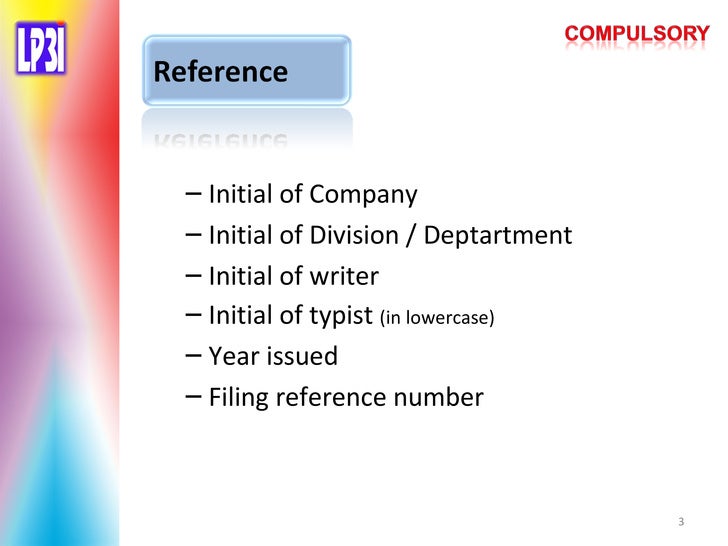 LP3I

COMPULSORY

Reference

– Initial of Company
– Initial of Division / Deptartment
– Initial of writer
– Initial of typist (in lowercase)
– Year issued
– Filing reference number

3